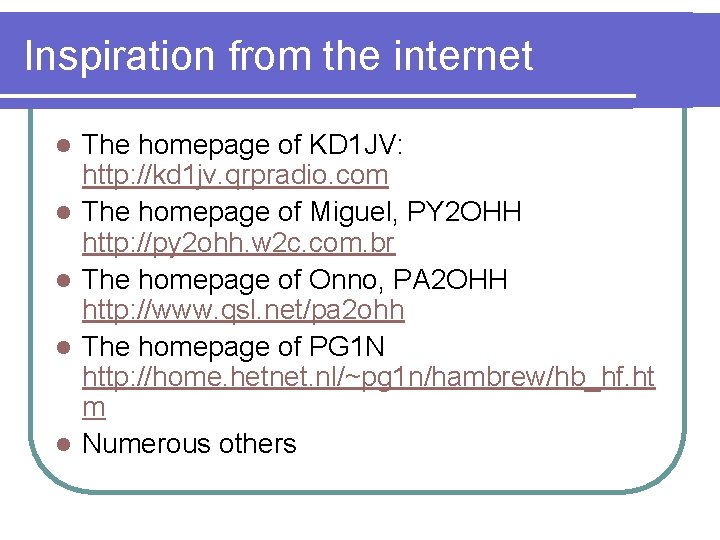 Inspiration from the internet

- The homepage of KD1JV: http://kd1jv.qrpradio.com
- The homepage of Miguel, PY2OHH http://py2ohh.w2c.com.br
- The homepage of Onno, PA2OHH http://www.qsl.net/pa2ohh
- The homepage of PG1N http://home.hetnet.nl/~pg1n/hambrew/hb_hf.htm
- Numerous others